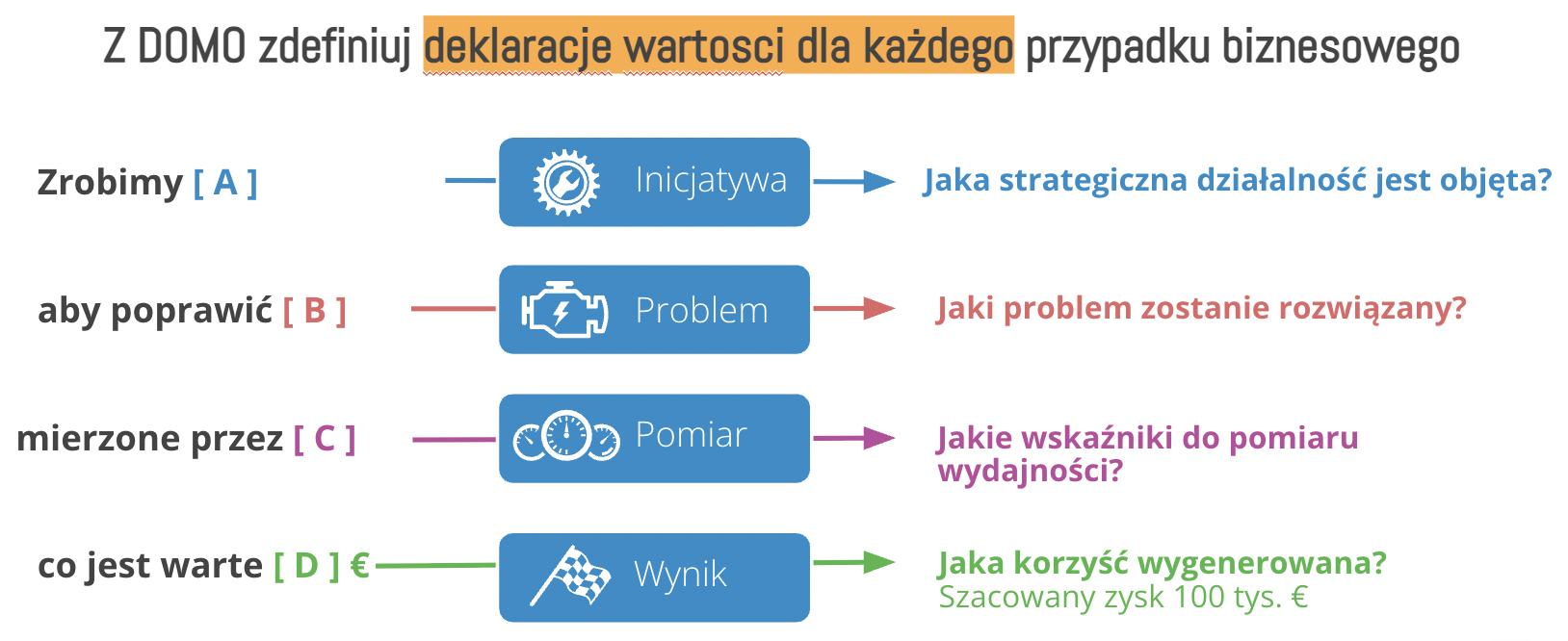 Z DOMO zdefiniuj deklaracje wartosci dla każdego przypadku biznesowego

Zrobimy [ A ]

Inicjatywa

Jaka strategiczna działalność jest objęta?

aby poprawić [ B ]

Problem

Jaki problem zostanie rozwiązany?

mierzone przez [ C ]

Pomiar

Jakie wskaźniki do pomiaru wydajności?

co jest warte [ D ] €

Wynik

Jaka korzyść wygenerowana?
Szacowany zysk 100 tys. €